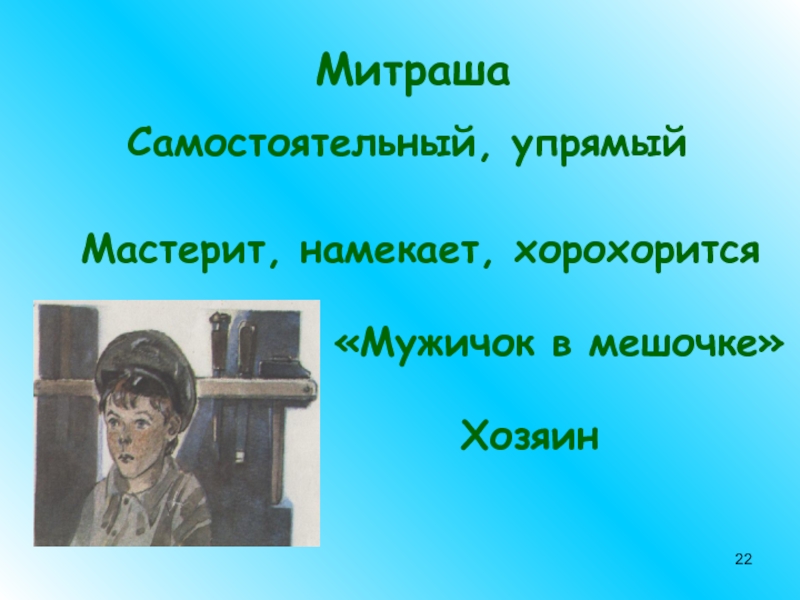 Митраша

Самостоятельный, упрямый

Мастерит, намекает, хорохорится

«Мужичок в мешочке»

Хозяин

22